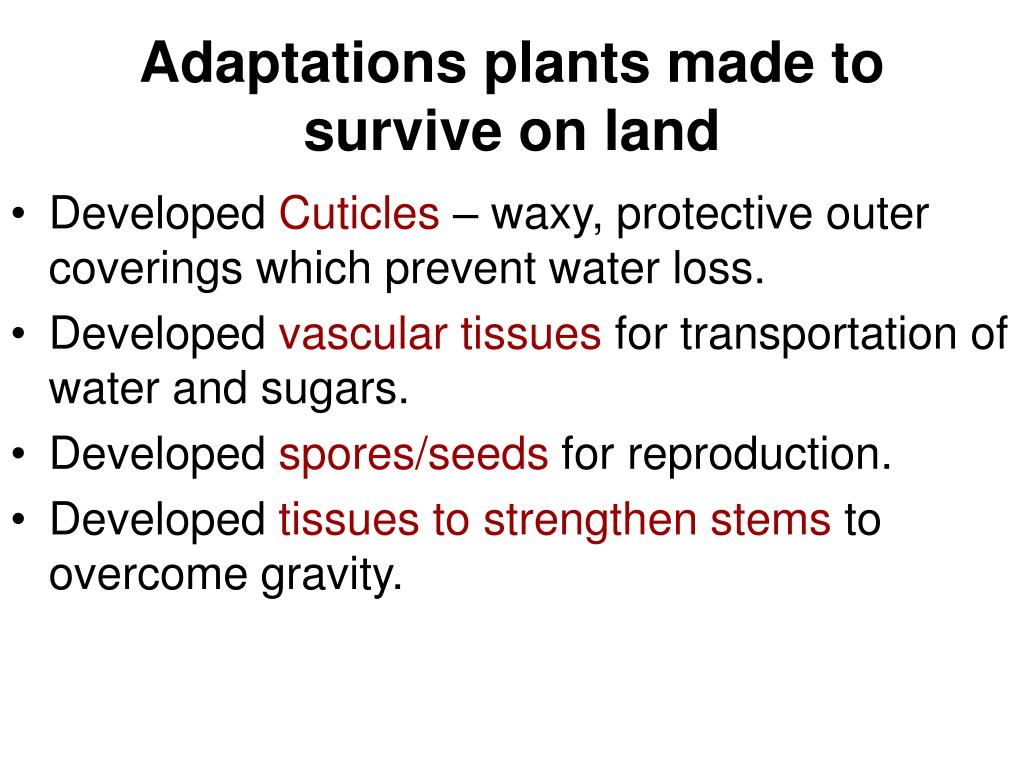 Adaptations plants made to survive on land

• Developed Cuticles – waxy, protective outer coverings which prevent water loss.
• Developed vascular tissues for transportation of water and sugars.
• Developed spores/seeds for reproduction.
• Developed tissues to strengthen stems to overcome gravity.